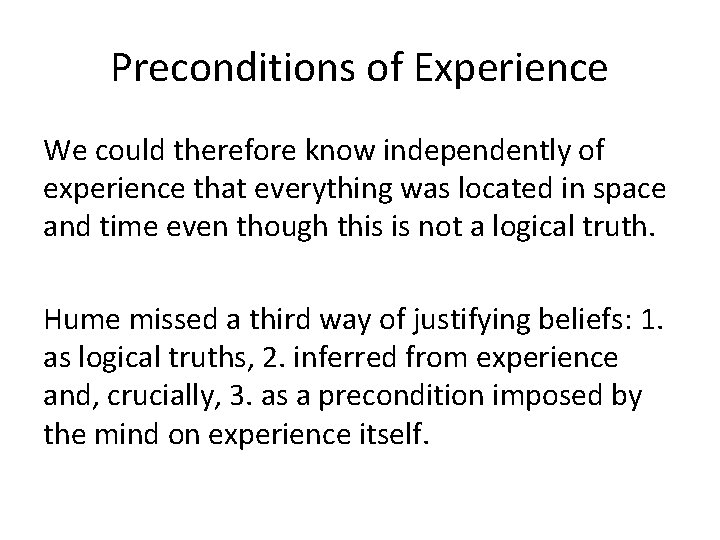 Preconditions of Experience

We could therefore know independently of experience that everything was located in space and time even though this is not a logical truth.

Hume missed a third way of justifying beliefs: 1. as logical truths, 2. inferred from experience and, crucially, 3. as a precondition imposed by the mind on experience itself.